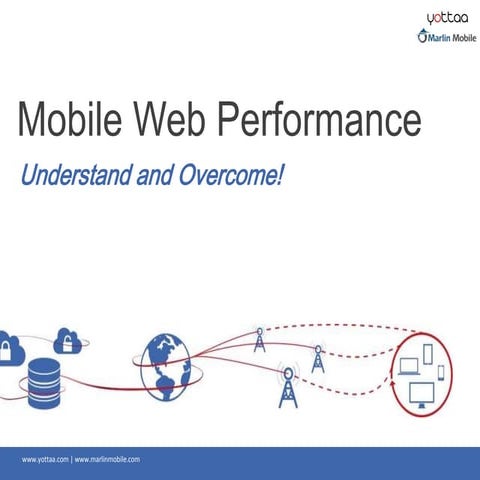 yottaa
Marlin Mobile

Mobile Web Performance

Understand and Overcome!

www.yottaa.com | www.marlinmobile.com